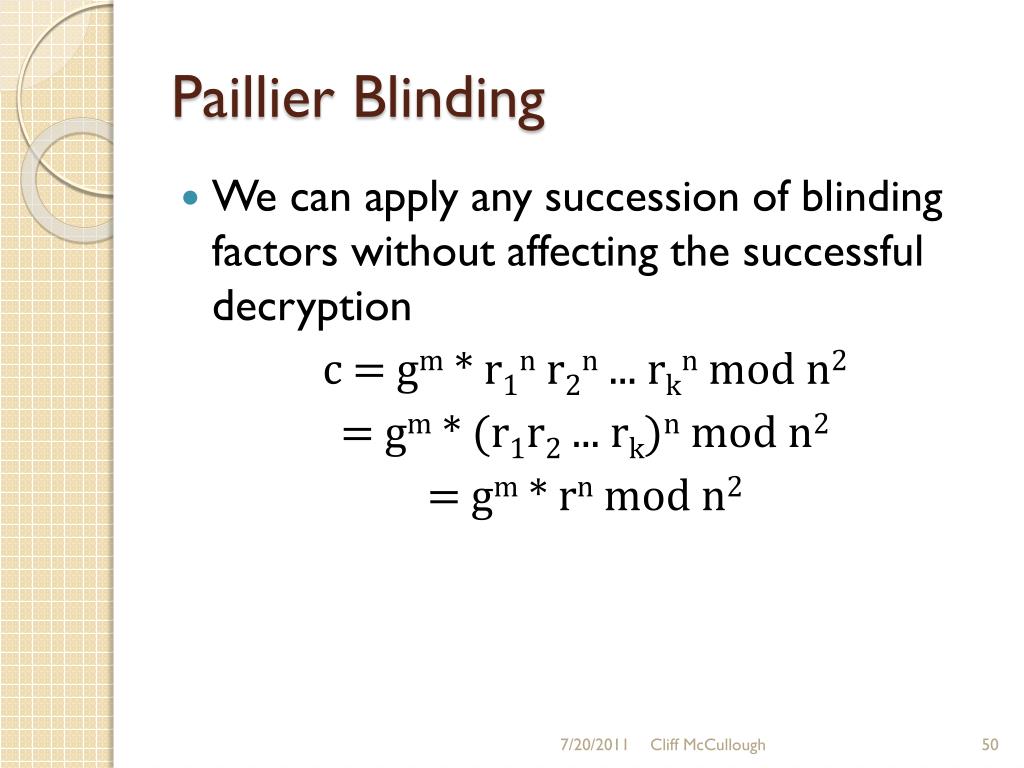 Paillier Blinding

We can apply any succession of blinding factors without affecting the successful decryption

$c = g^m * r_1^n r_2^n \ldots r_k^n \bmod n^2$

$= g^m * (r_1 r_2 \ldots r_k)^n \bmod n^2$

$= g^m * r^n \bmod n^2$

7/20/2011 Cliff McCullough 50